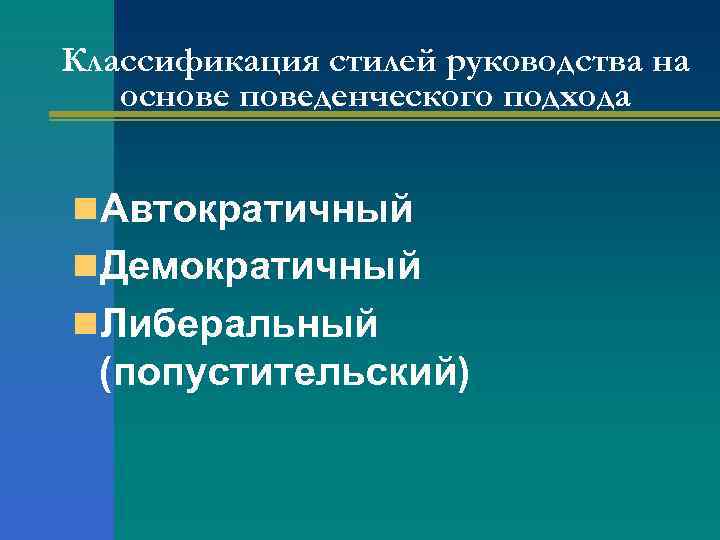 Классификация стилей руководства на основе поведенческого подхода

Автократичный
Демократичный
Либеральный (попустительский)